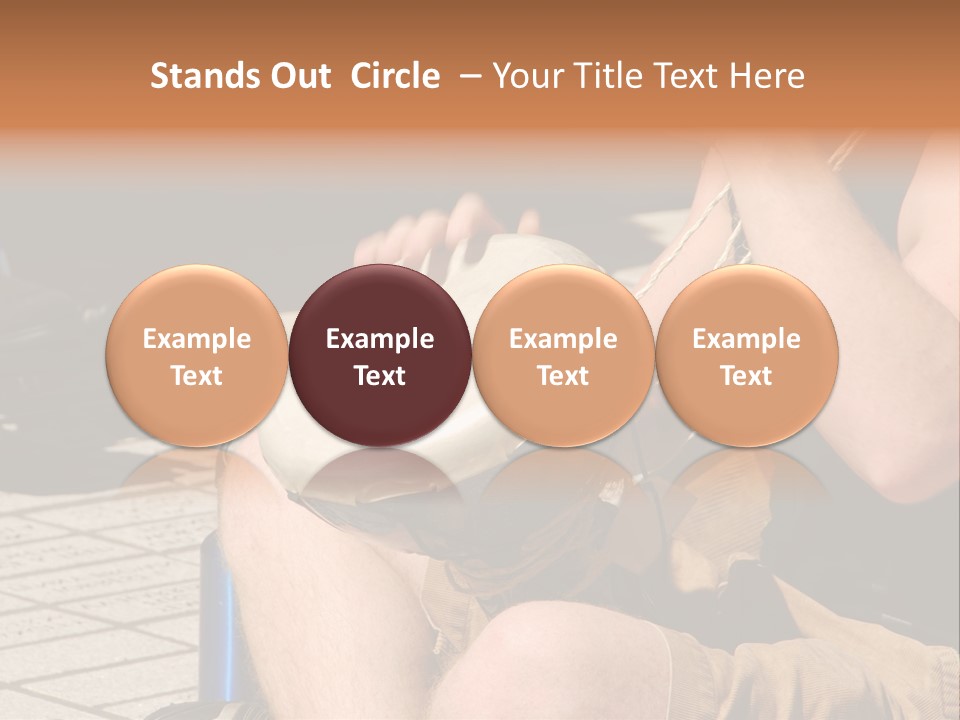 Stands Out Circle – Your Title Text Here

Example Text

Example Text

Example Text

Example Text